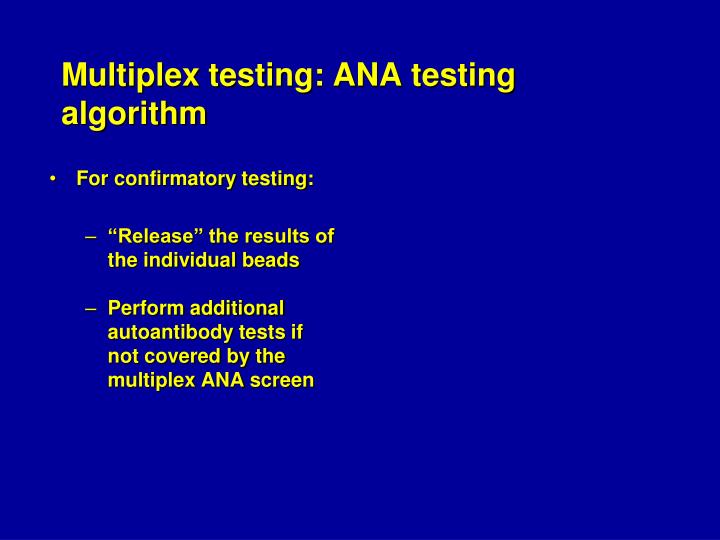 Multiplex testing: ANA testing algorithm

• For confirmatory testing:

– “Release” the results of the individual beads

– Perform additional autoantibody tests if not covered by the multiplex ANA screen